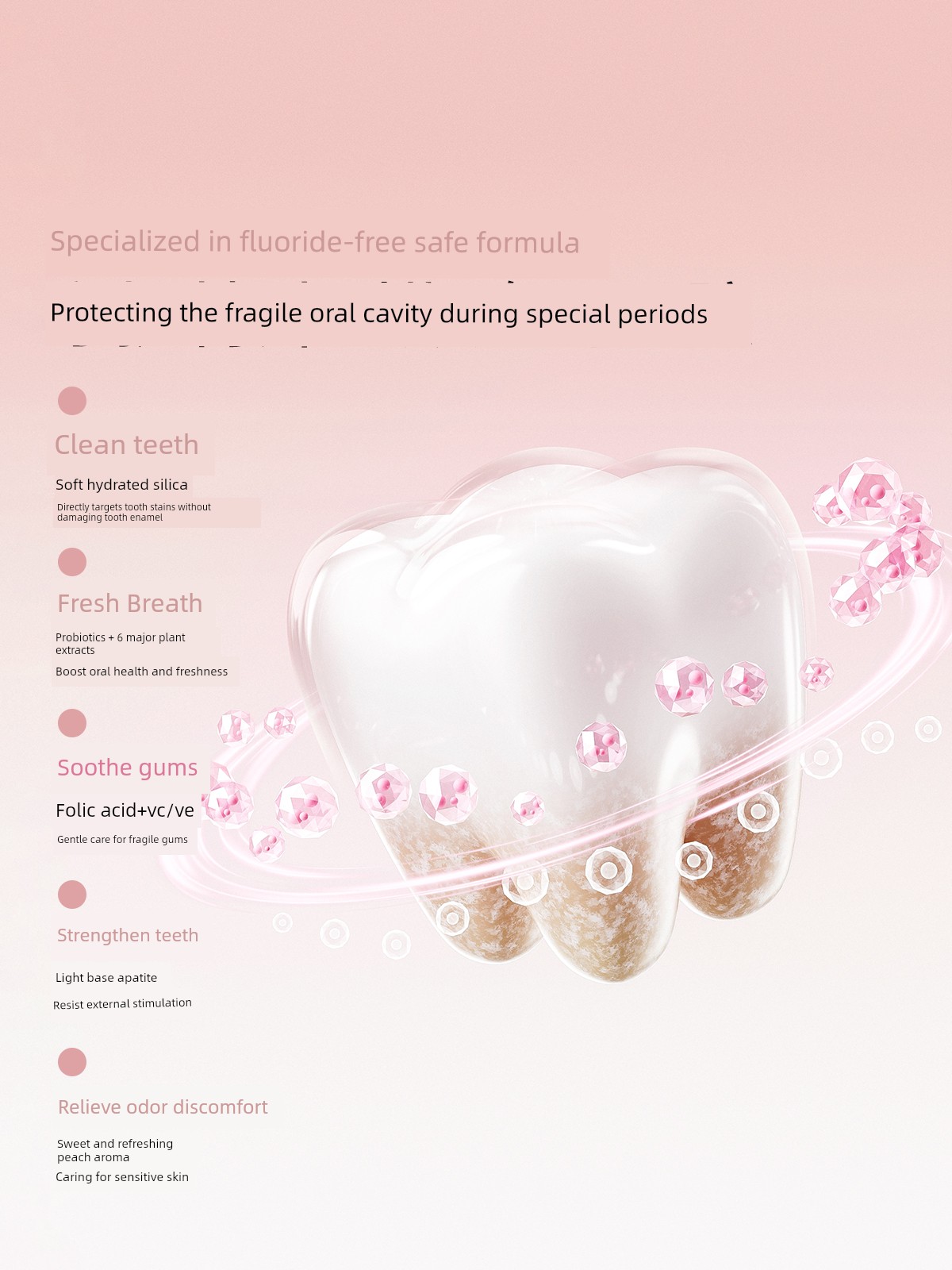 Specialized in fluoride-free safe formula

Protecting the fragile oral cavity during special periods

Clean teeth

Soft hydrated silica

Directly targets tooth stains without damaging tooth enamel

Fresh Breath

Probiotics + 6 major plant extracts

Boost oral health and freshness

Soothe gums

Folic acid+vc/ve

Gentle care for fragile gums

Strengthen teeth

Light base apatite

Resist external stimulation

Relieve odor discomfort

Sweet and refreshing peach aroma

Caring for sensitive skin